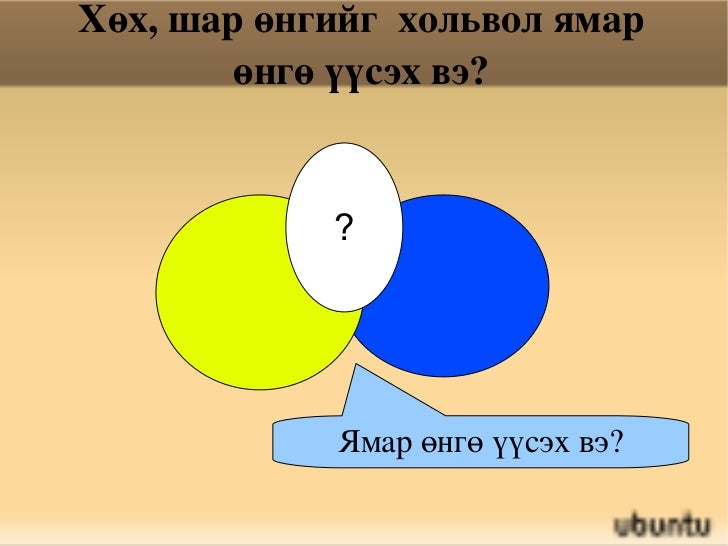 Хөх, шар өнгийг  хольвол ямар өнгө үүсэх вэ?

?

Ямар өнгө үүсэх вэ?

ubuntu